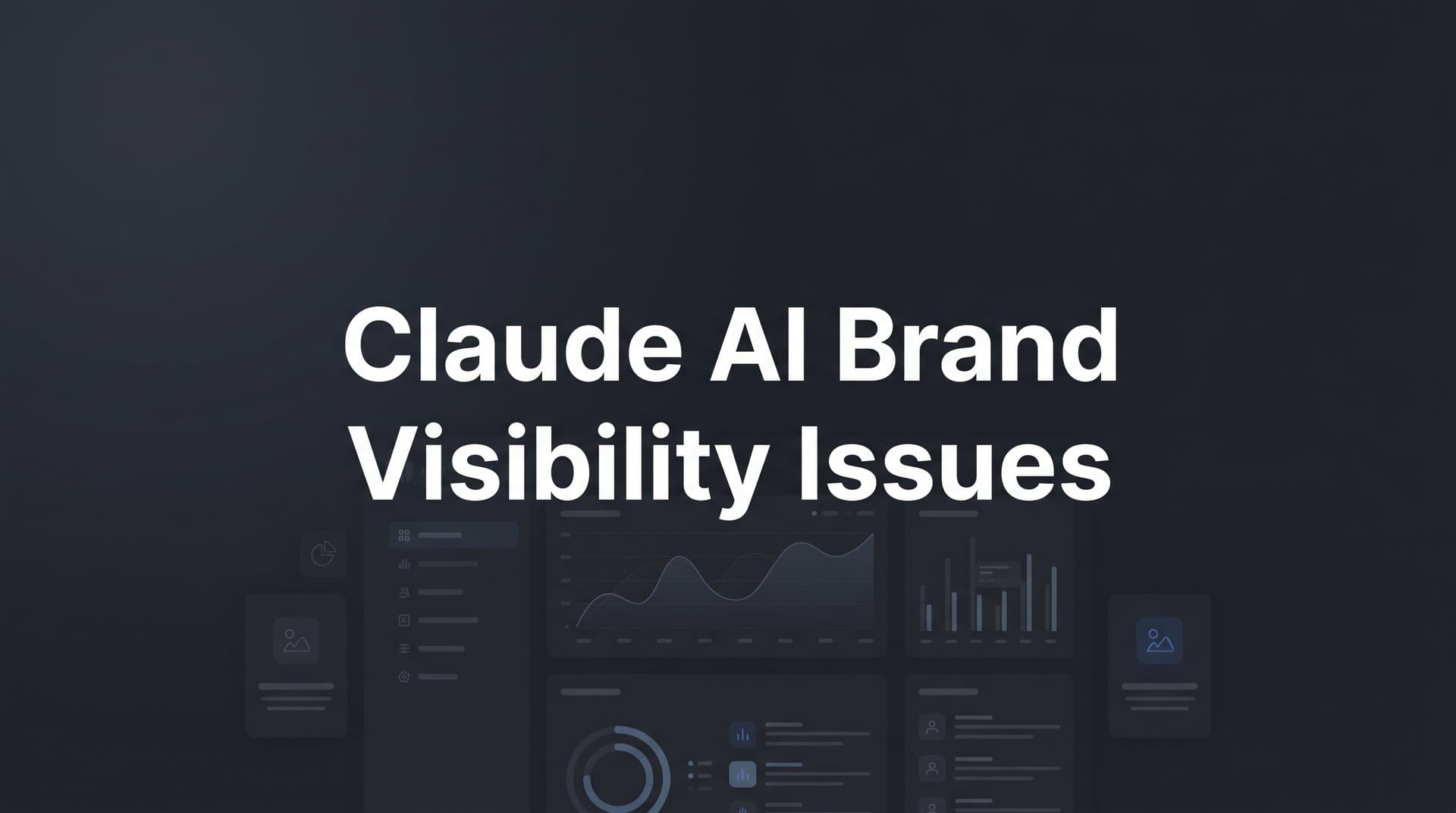 Claude AI Brand Visibility Issues